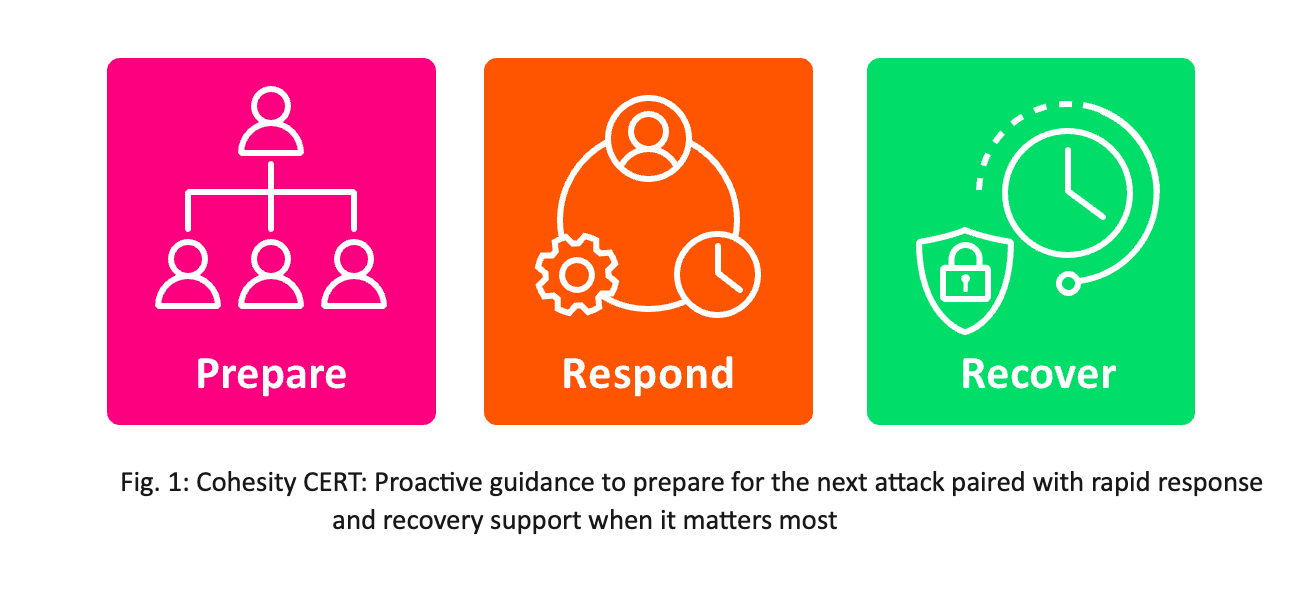 Prepare

Respond

Recover

Fig. 1: Cohesity CERT: Proactive guidance to prepare for the next attack paired with rapid response and recovery support when it matters most